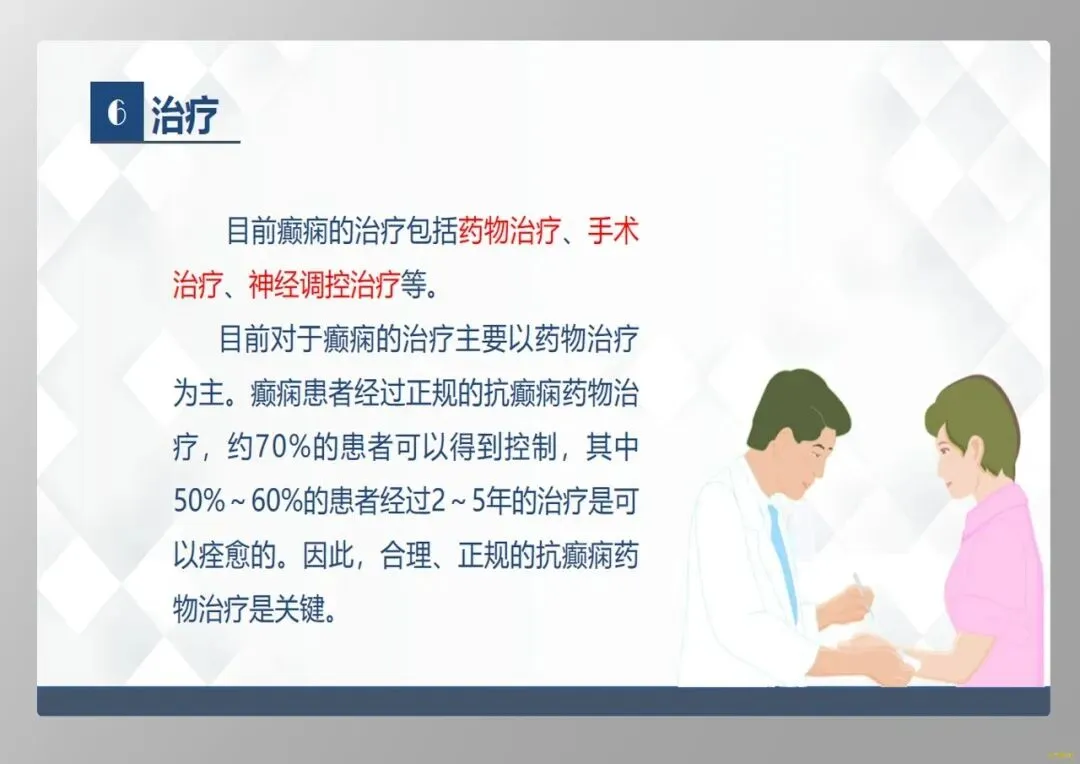 6 治疗

目前癫痫的治疗包括药物治疗、手术治疗、神经调控治疗等。

目前对于癫痫的治疗主要以药物治疗为主。癫痫患者经过正规的抗癫痫药物治疗，约70%的患者可以得到控制，其中50%～60%的患者经过2～5年的治疗是可以痊愈的。因此，合理、正规的抗癫痫药物治疗是关键。